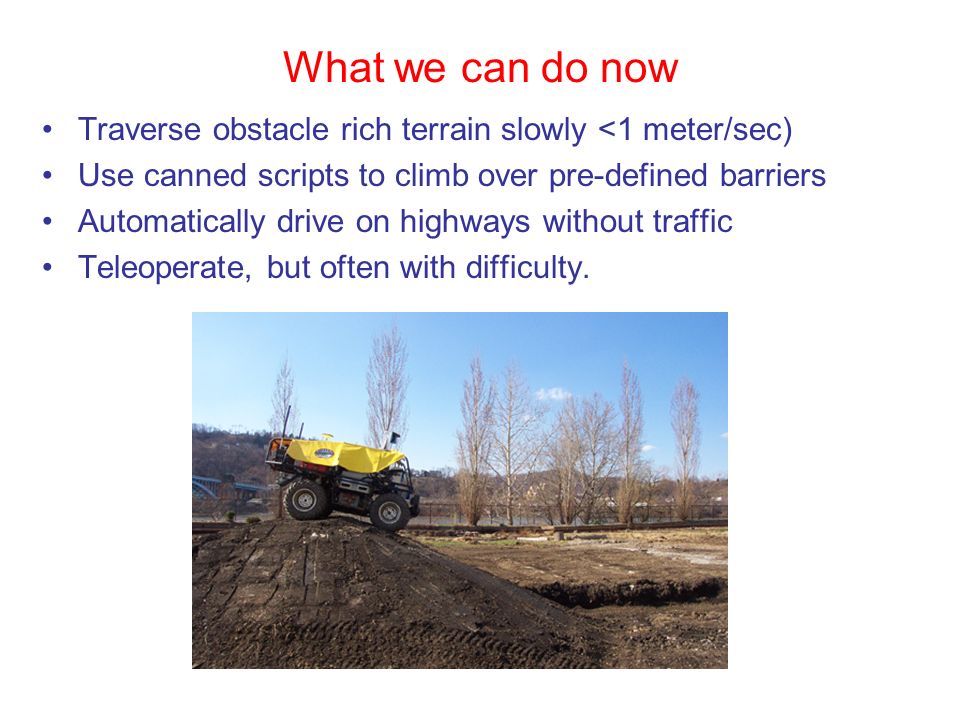 What we can do now

• Traverse obstacle rich terrain slowly <1 meter/sec)
• Use canned scripts to climb over pre-defined barriers
• Automatically drive on highways without traffic
• Teleoperate, but often with difficulty.